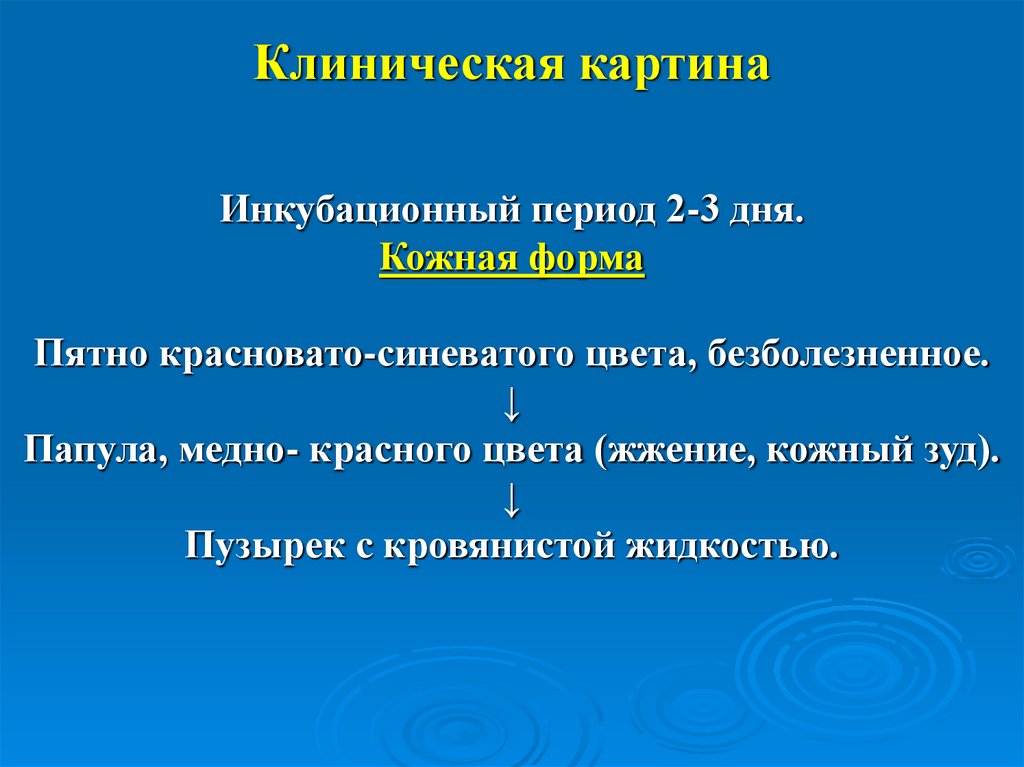 Клиническая картина

Инкубационный период 2-3 дня.
Кожная форма

Пятно красновато-синеватого цвета, безболезненное.
↓
Папула, медно- красного цвета (жжение, кожный зуд).
↓
Пузырек с кровянистой жидкостью.